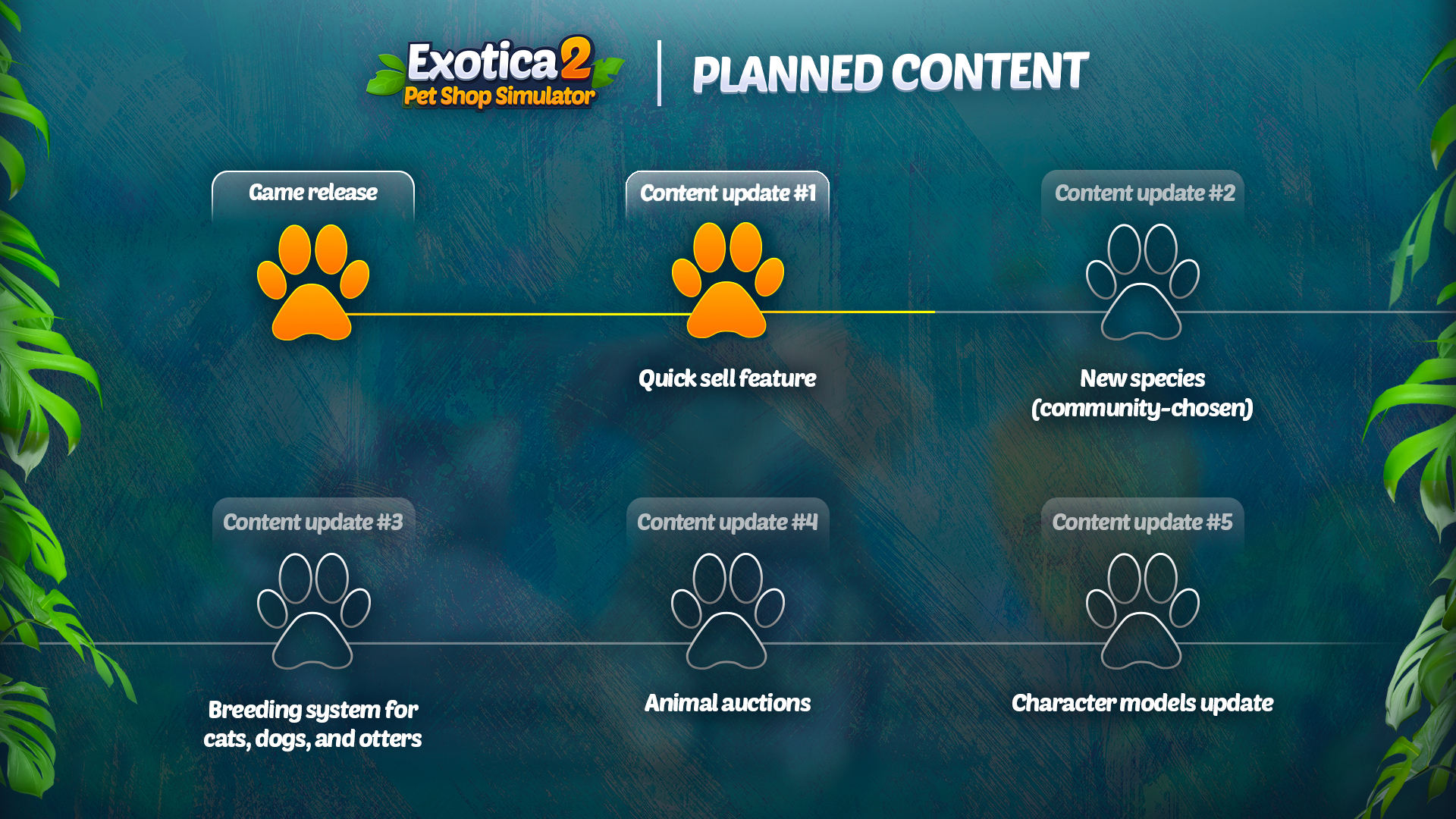 Exotica 2
Pet Shop Simulator

PLANNED CONTENT

Game release

Content update #1

Quick sell feature

Content update #2

New species (community-chosen)

Content update #3

Breeding system for cats, dogs, and otters

Content update #4

Animal auctions

Content update #5

Character models update